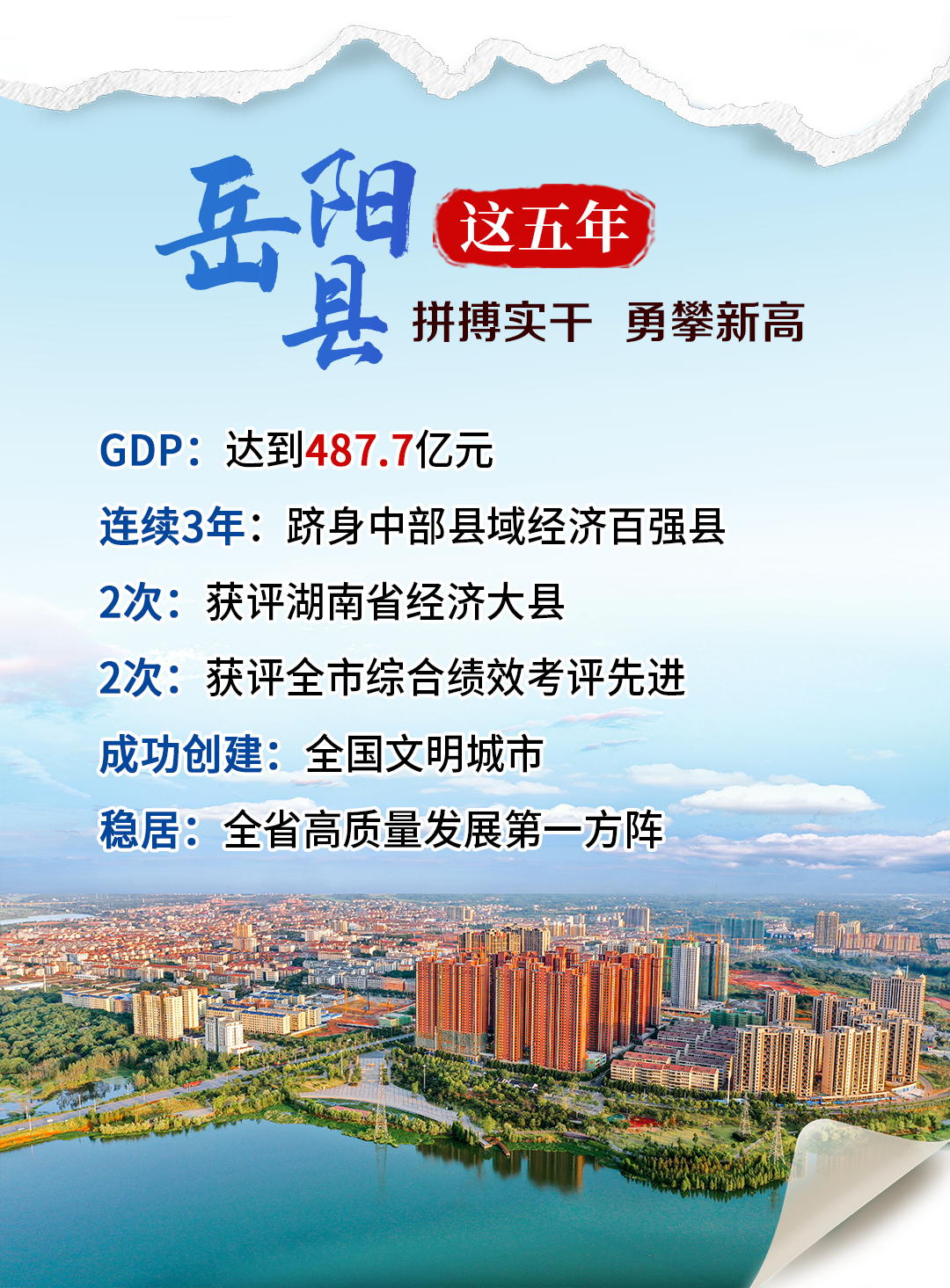 岳阳县

这五年

拼搏实干 勇攀新高

GDP：达到487.7亿元

连续3年：跻身中部县域经济百强县

2次：获评湖南省经济大县

2次：获评全市综合绩效考评先进

成功创建：全国文明城市

稳居：全省高质量发展第一方阵